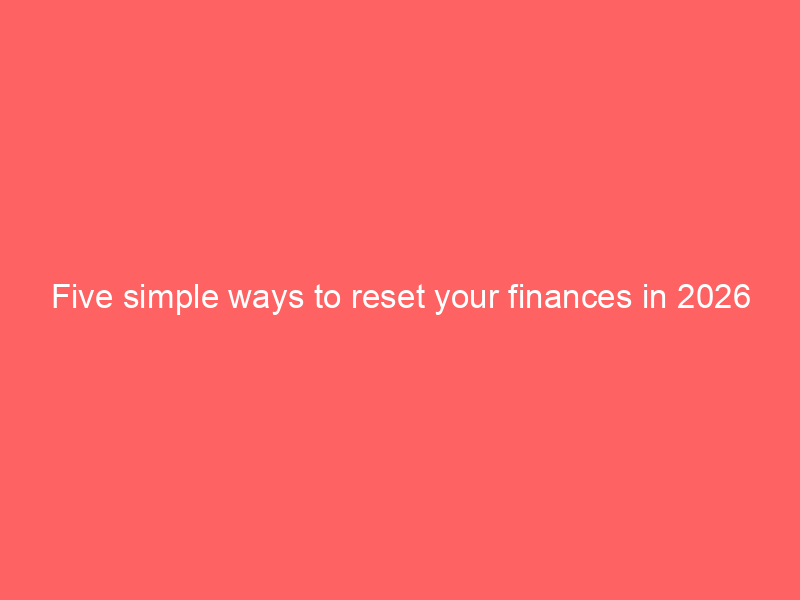 Five simple ways to reset your finances in 2026